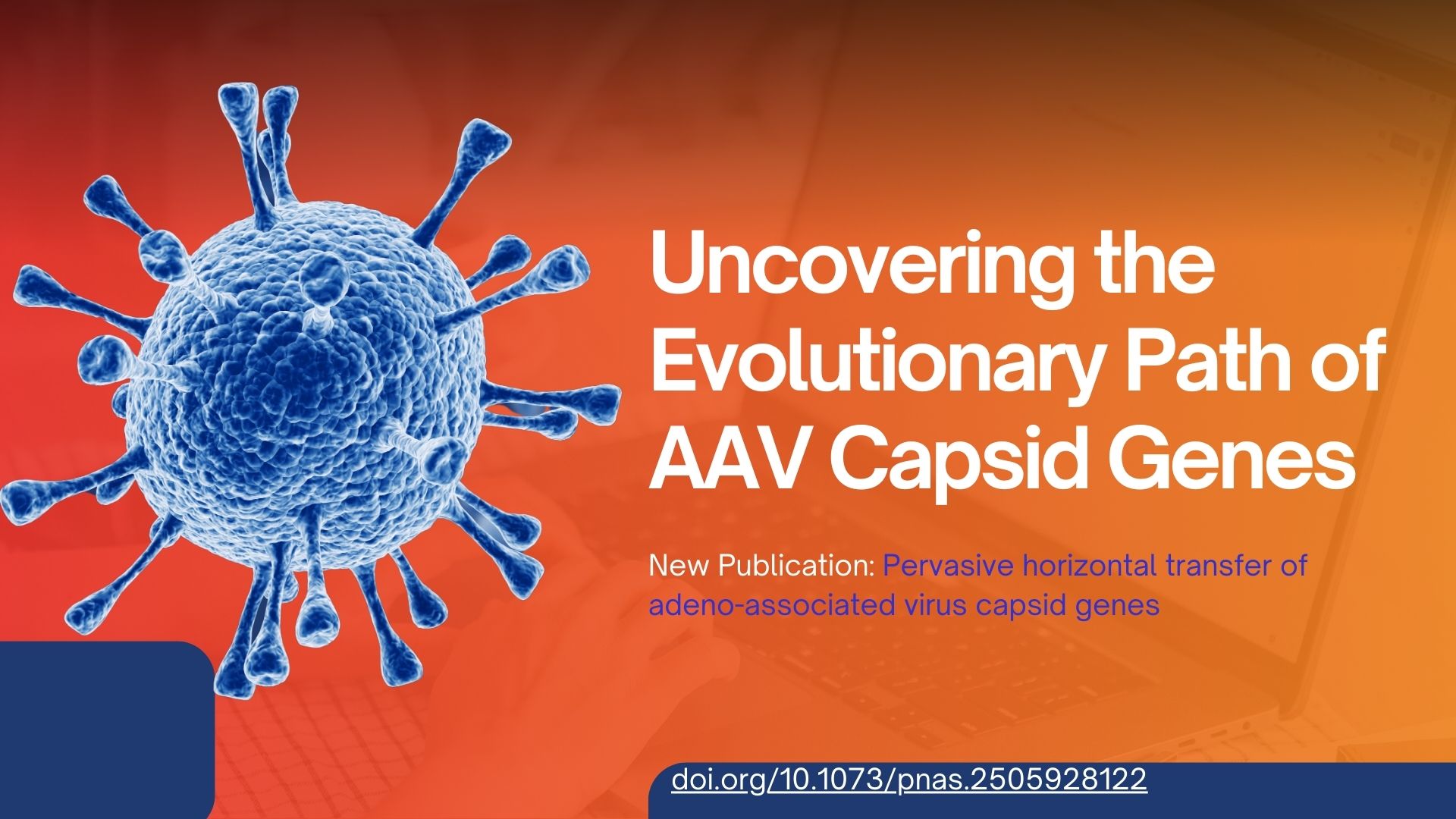 Uncovering the Evolutionary Path of AAV Capsid Genes

New Publication: Pervasive horizontal transfer of adeno-associated virus capsid genes

doi.org/10.1073/pnas.2505928122